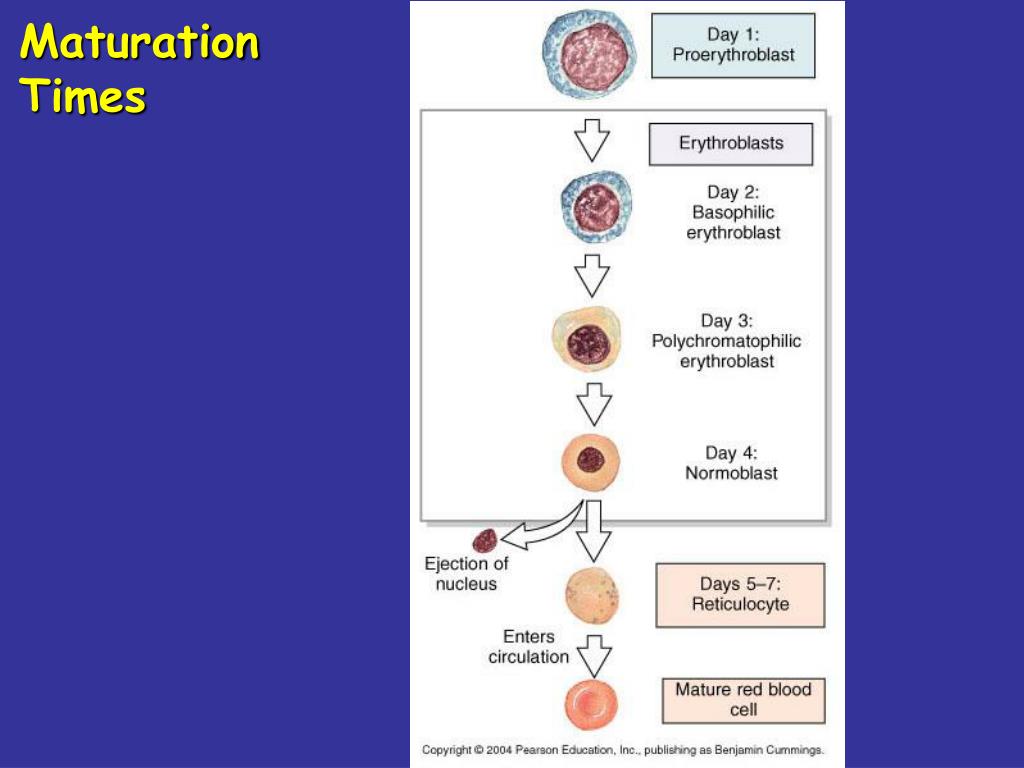 Maturation Times

Day 1:
Proerythroblast

Erythroblasts

Day 2:
Basophilic erythroblast

Day 3:
Polychromatophilic erythroblast

Day 4:
Normoblast

Ejection of nucleus

Days 5–7:
Reticulocyte

Enters circulation

Mature red blood cell

Copyright © 2004 Pearson Education, Inc., publishing as Benjamin Cummings.